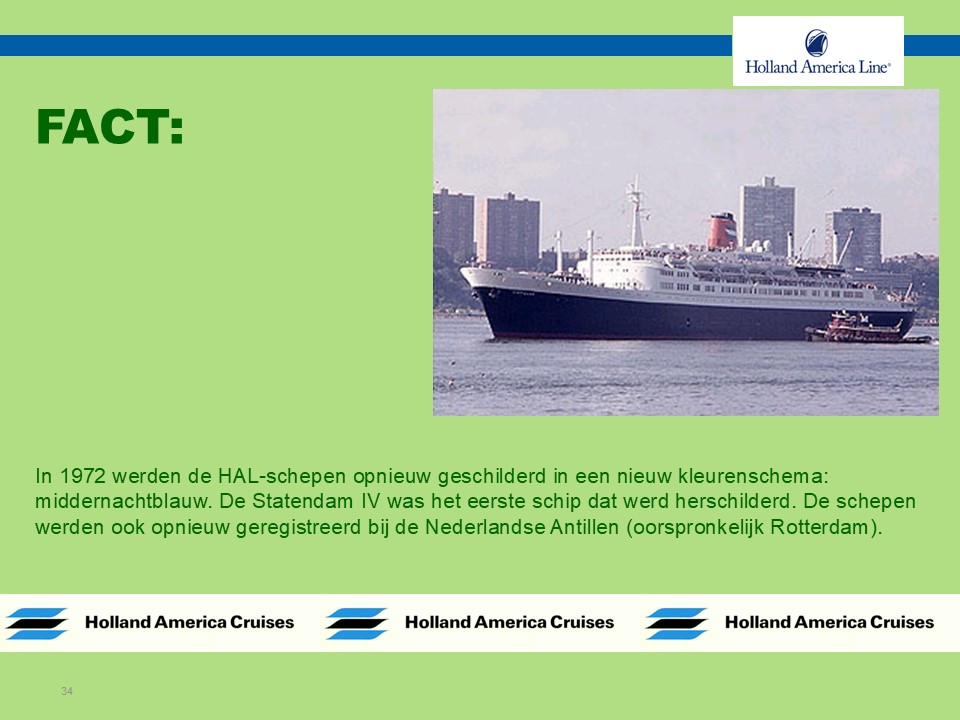 Holland America Line®

FACT:

In 1972 werden de HAL-schepen opnieuw geschilderd in een nieuw kleurenschema: middernachtblauw. De Statendam IV was het eerste schip dat werd herschilderd. De schepen werden ook opnieuw geregistreerd bij de Nederlandse Antillen (oorspronkelijk Rotterdam).

Holland America Cruises Holland America Cruises Holland America Cruises

34